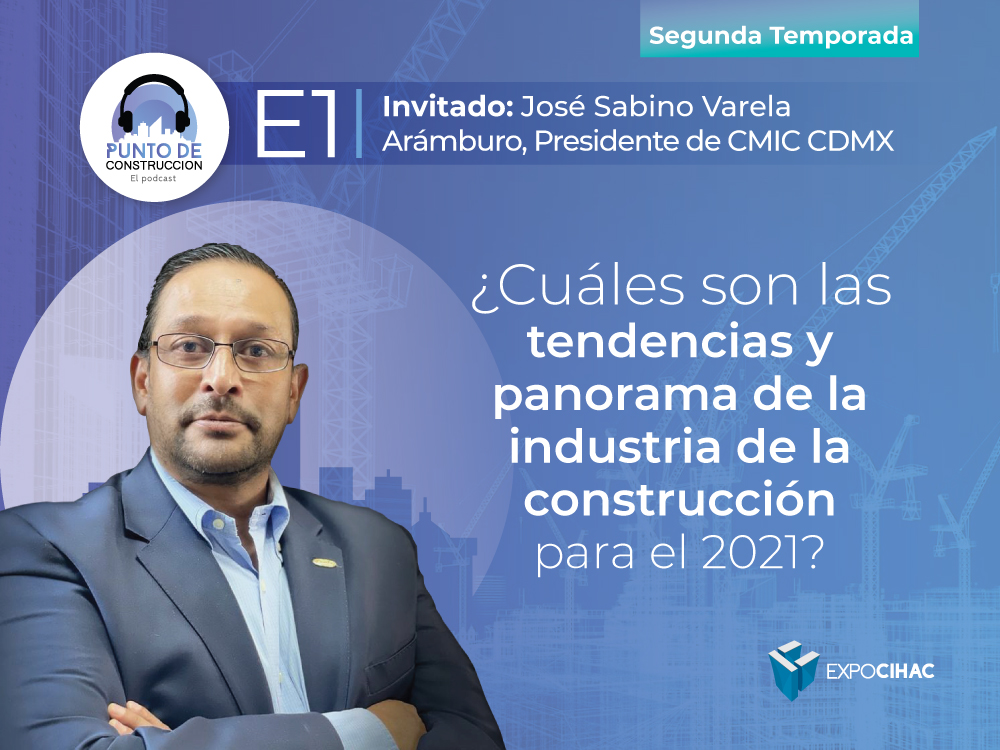 Segunda Temporada

PUNTO DE CONSTRUCCION
El podcast

E1 Invitado: José Sabino Varela Arámburo, Presidente de CMIC CDMX

¿Cuáles son las tendencias y panorama de la industria de la construcción para el 2021?

EXPOCIHAC